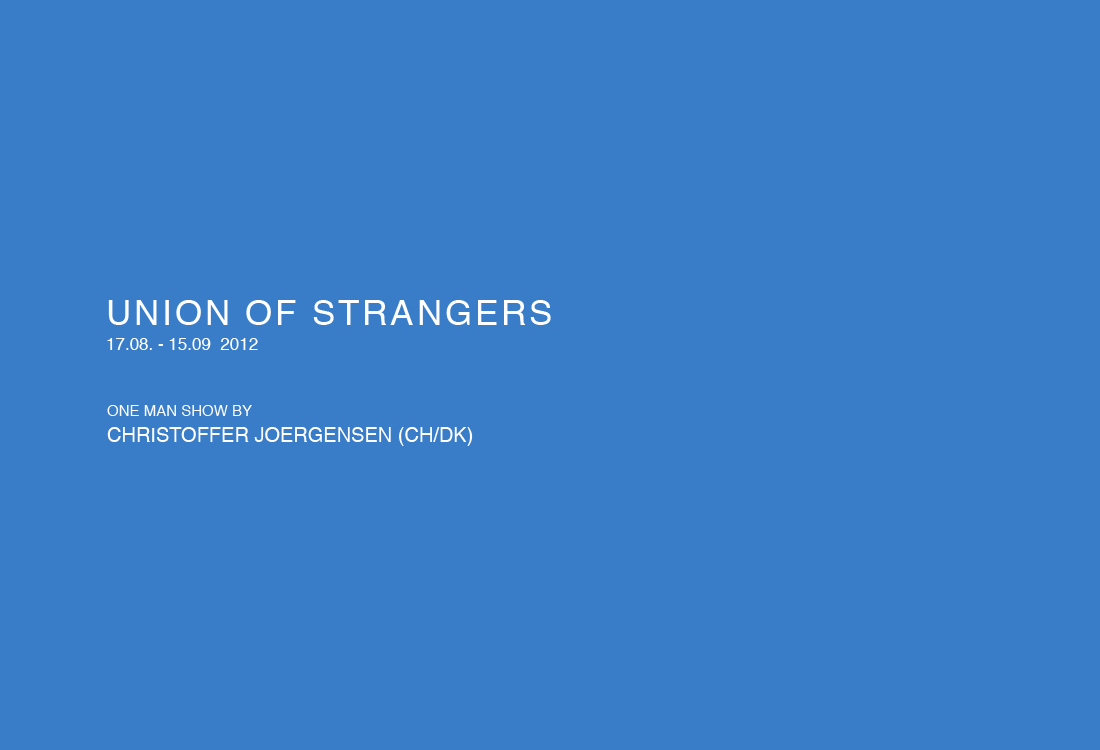 UNION OF STRANGERS
17.08. - 15.09 2012

ONE MAN SHOW BY
CHRISTOFFER JOERGENSEN (CH/DK)